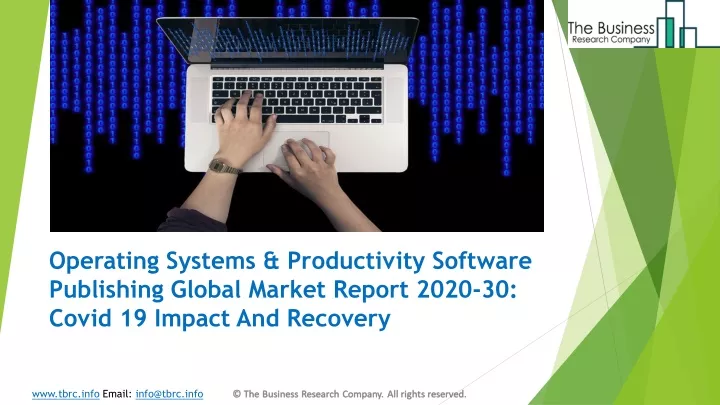 The Business
Research Company

Operating Systems & Productivity Software Publishing Global Market Report 2020-30: Covid 19 Impact And Recovery

www.tbrc.info Email: info@tbrc.info © The Business Research Company. All rights reserved.